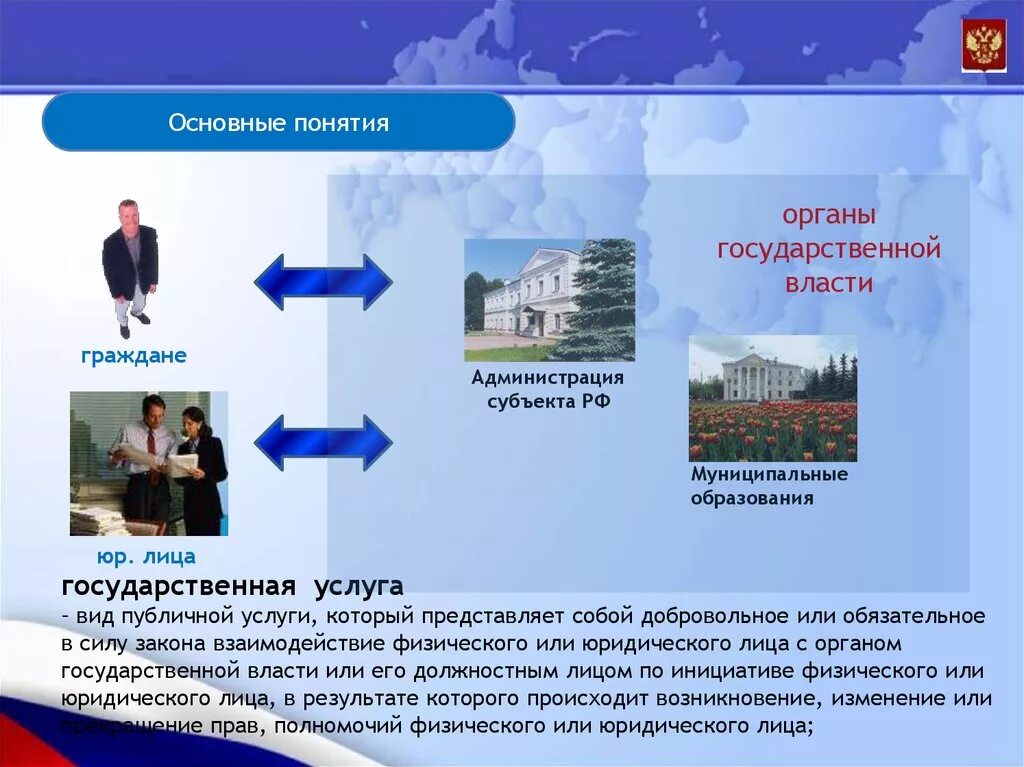 Основные понятия

граждане

юр. лица

органы государственной власти

Администрация субъекта РФ

Муниципальные образования

государственная услуга
– вид публичной услуги, который представляет собой добровольное или обязательное в силу закона взаимодействие физического или юридического лица с органом государственной власти или его должностным лицом по инициативе физического или юридического лица, в результате которого происходит возникновение, изменение или прекращение прав, полномочий физического или юридического лица;